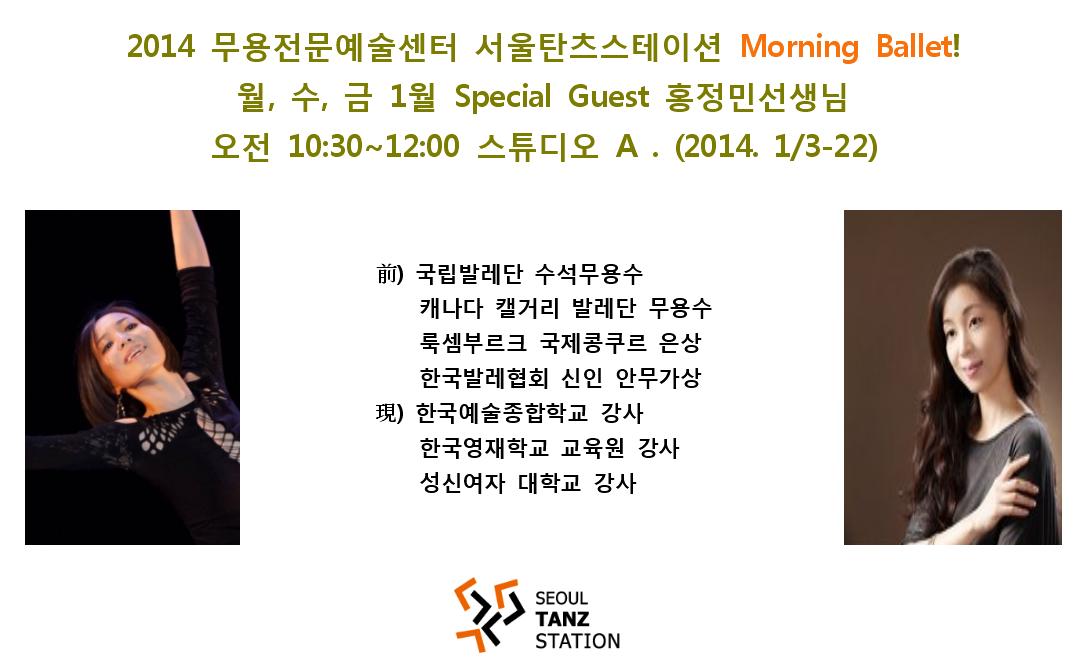 2014 무용전문예술센터 서울탄츠스테이션 Morning Ballet!
월, 수, 금 1월 Special Guest 홍정민선생님
오전 10:30~12:00 스튜디오 A . (2014. 1/3-22)

前) 국립발레단 수석무용수
캐나다 캘거리 발레단 무용수
룩셈부르크 국제콩쿠르 은상
한국발레협회 신인 안무가상
現) 한국예술종합학교 강사
한국영재학교 교육원 강사
성신여자 대학교 강사

SEOUL
TANZ
STATION